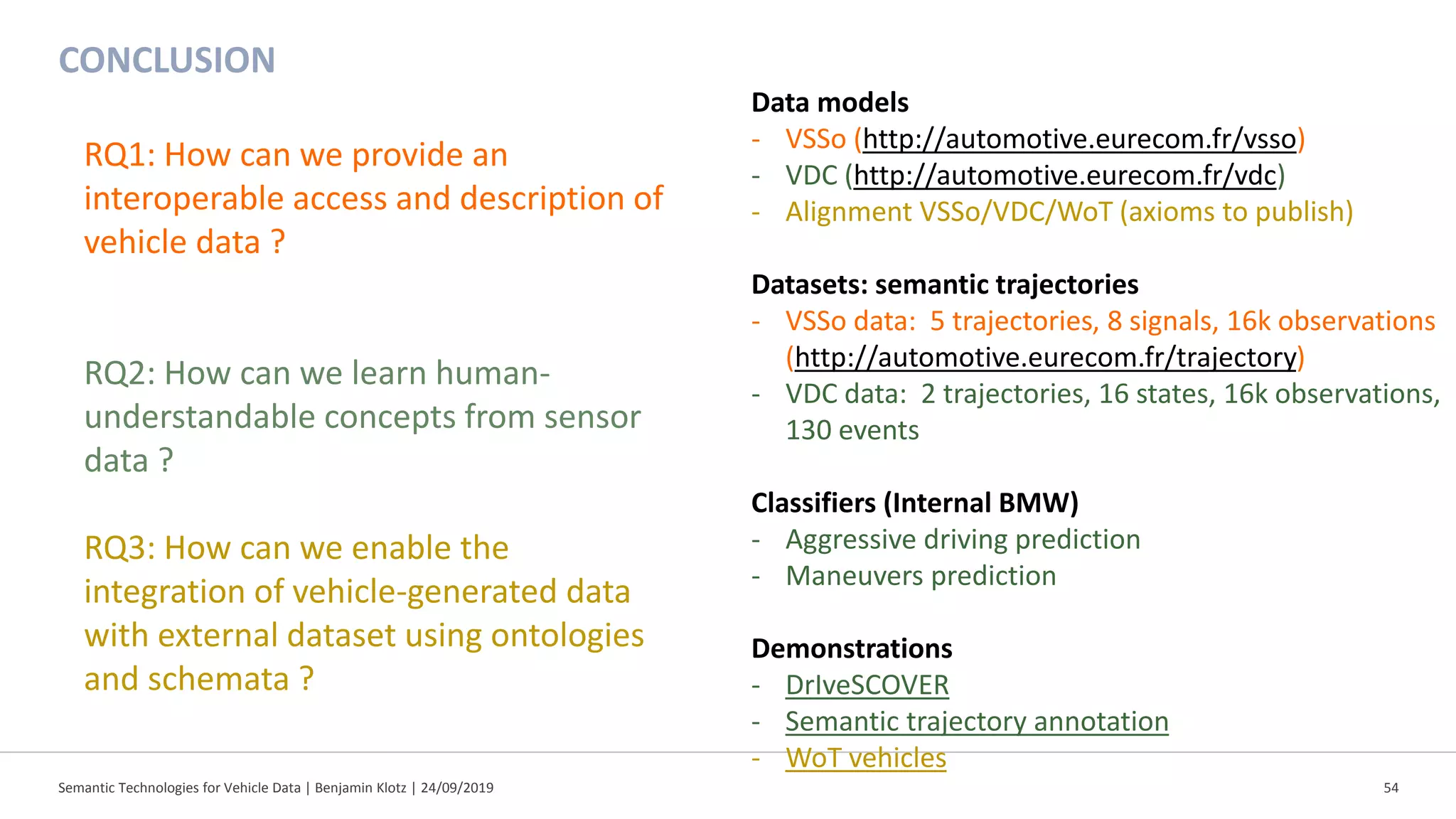 CONCLUSION

RQ1: How can we provide an interoperable access and description of vehicle data ?

RQ2: How can we learn human-understandable concepts from sensor data ?

RQ3: How can we enable the integration of vehicle-generated data with external dataset using ontologies and schemata ?

Data models
- VSSo (http://automotive.eurecom.fr/vsso)
- VDC (http://automotive.eurecom.fr/vdc)
- Alignment VSSo/VDC/WoT (axioms to publish)

Datasets: semantic trajectories
- VSSo data: 5 trajectories, 8 signals, 16k observations (http://automotive.eurecom.fr/trajectory)
- VDC data: 2 trajectories, 16 states, 16k observations, 130 events

Classifiers (Internal BMW)
- Aggressive driving prediction
- Maneuvers prediction

Demonstrations
- DrIveSCOVER
- Semantic trajectory annotation
- WoT vehicles

Semantic Technologies for Vehicle Data | Benjamin Klotz | 24/09/2019

54